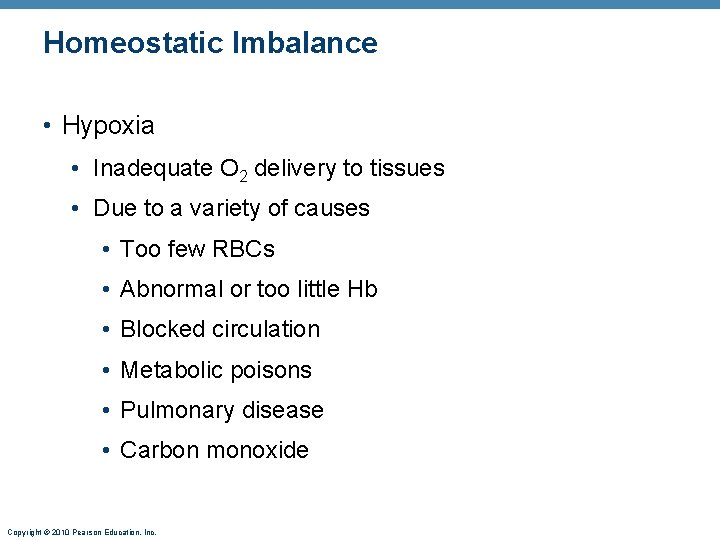 Homeostatic Imbalance

• Hypoxia
  • Inadequate $O_2$ delivery to tissues
  • Due to a variety of causes
    • Too few RBCs
    • Abnormal or too little Hb
    • Blocked circulation
    • Metabolic poisons
    • Pulmonary disease
    • Carbon monoxide

Copyright © 2010 Pearson Education, Inc.